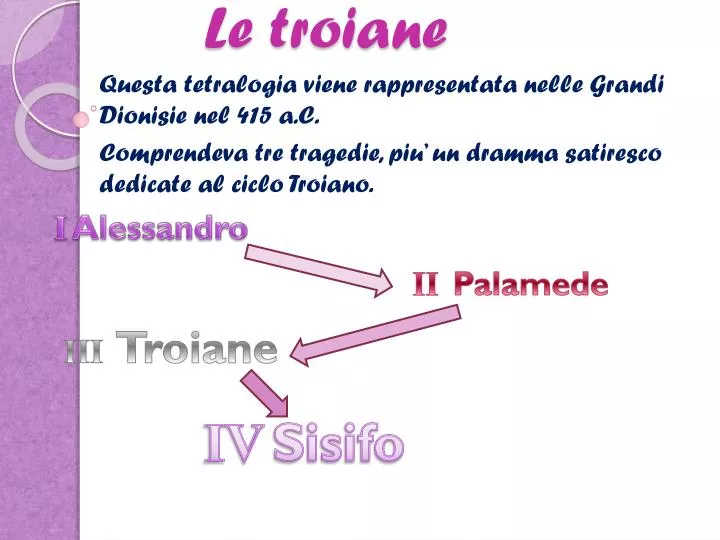 Le troiane

Questa tetralogia viene rappresentata nelle Grandi Dionisie nel 415 a.C.

Comprendeva tre tragedie, piu' un dramma satiresco dedicate al ciclo Troiano.

I Alessandro

II Palamede

III Troiane

IV Sisifo